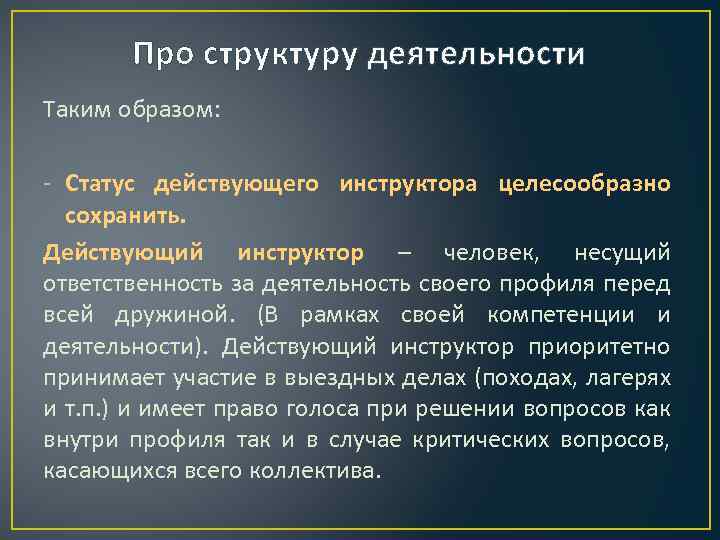 Про структуру деятельности

Таким образом:

- Статус действующего инструктора целесообразно сохранить.

Действующий инструктор – человек, несущий ответственность за деятельность своего профиля перед всей дружиной. (В рамках своей компетенции и деятельности). Действующий инструктор приоритетно принимает участие в выездных делах (походах, лагерях и т.п.) и имеет право голоса при решении вопросов как внутри профиля так и в случае критических вопросов, касающихся всего коллектива.